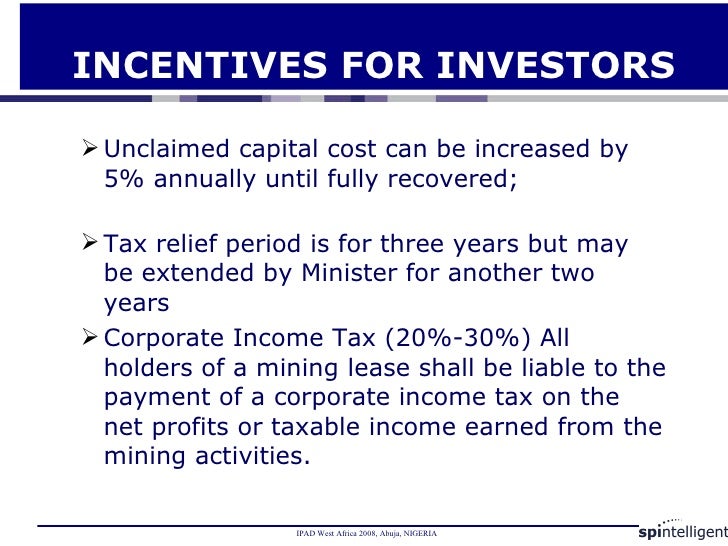 INCENTIVES FOR INVESTORS

➢ Unclaimed capital cost can be increased by 5% annually until fully recovered;

➢ Tax relief period is for three years but may be extended by Minister for another two years

➢ Corporate Income Tax (20%-30%) All holders of a mining lease shall be liable to the payment of a corporate income tax on the net profits or taxable income earned from the mining activities.

IPAD West Africa 2008, Abuja, NIGERIA

spintelligent